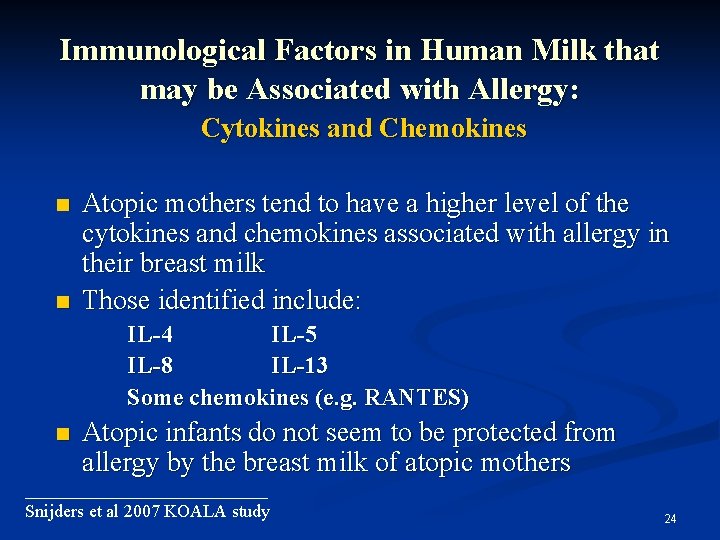 Immunological Factors in Human Milk that may be Associated with Allergy:
Cytokines and Chemokines

■ Atopic mothers tend to have a higher level of the cytokines and chemokines associated with allergy in their breast milk
■ Those identified include:
IL-4 IL-5
IL-8 IL-13
Some chemokines (e.g. RANTES)
■ Atopic infants do not seem to be protected from allergy by the breast milk of atopic mothers

Snijders et al 2007 KOALA study

24